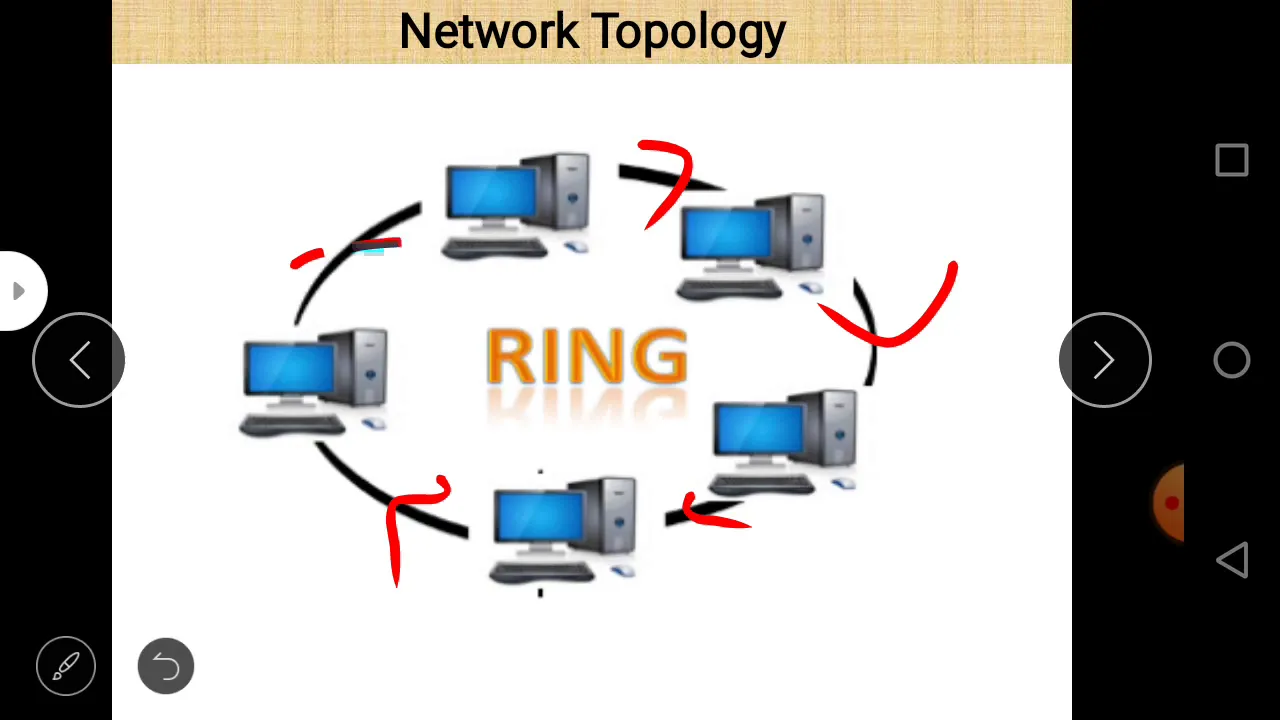 Network Topology

RING